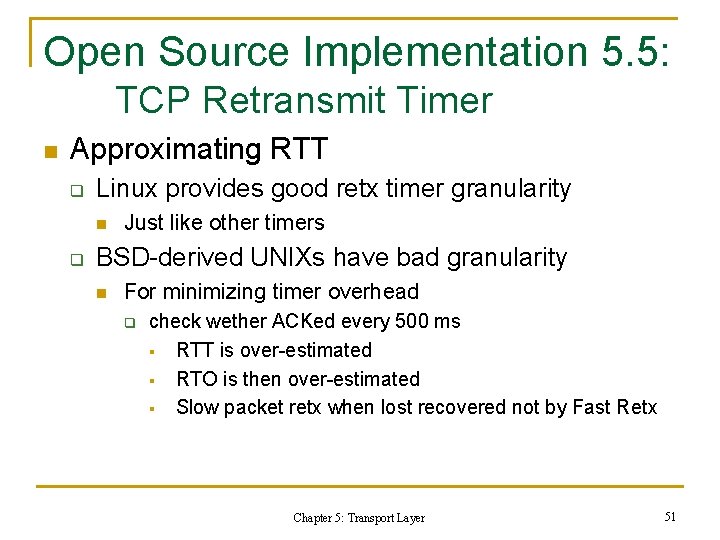 Open Source Implementation 5.5:
TCP Retransmit Timer

Approximating RTT
Linux provides good retx timer granularity
Just like other timers
BSD-derived UNIXs have bad granularity
For minimizing timer overhead
check wether ACKed every 500 ms
RTT is over-estimated
RTO is then over-estimated
Slow packet retx when lost recovered not by Fast Retx

Chapter 5: Transport Layer

51